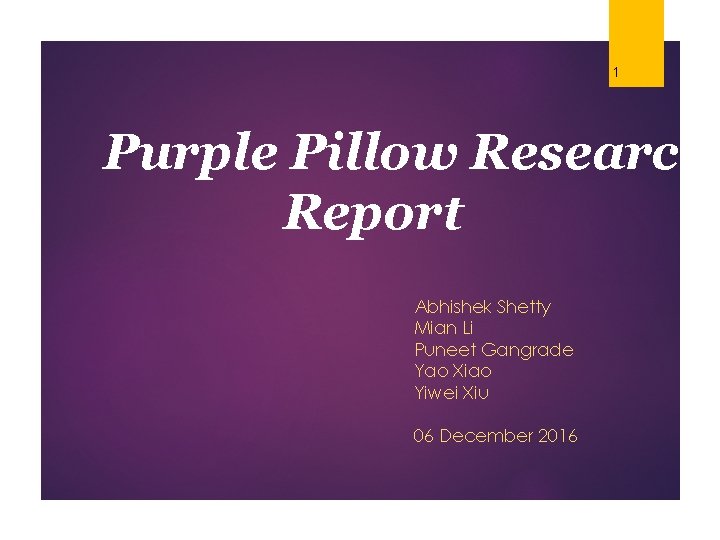 1

Purple Pillow Researc
Report

Abhishek Shetty
Mian Li
Puneet Gangrade
Yao Xiao
Yiwei Xiu

06 December 2016